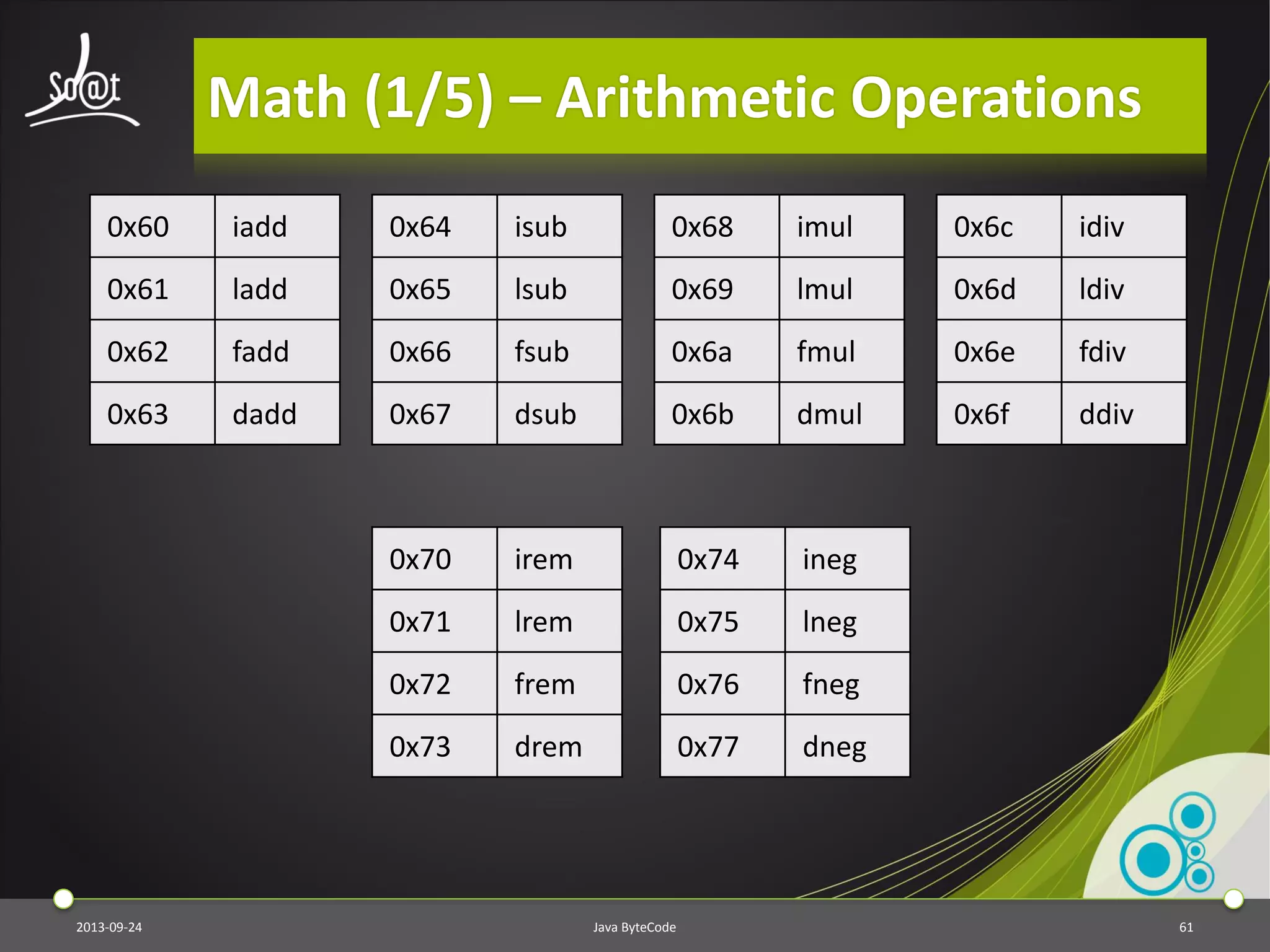 So@t

Math (1/5) – Arithmetic Operations

| 0x60 | iadd |
|---|---|
| 0x61 | ladd |
| 0x62 | fadd |
| 0x63 | dadd |

| 0x64 | isub |
|---|---|
| 0x65 | lsub |
| 0x66 | fsub |
| 0x67 | dsub |

| 0x68 | imul |
|---|---|
| 0x69 | lmul |
| 0x6a | fmul |
| 0x6b | dmul |

| 0x6c | idiv |
|---|---|
| 0x6d | ldiv |
| 0x6e | fdiv |
| 0x6f | ddiv |

| 0x70 | irem |
|---|---|
| 0x71 | lrem |
| 0x72 | frem |
| 0x73 | drem |

| 0x74 | ineg |
|---|---|
| 0x75 | lneg |
| 0x76 | fneg |
| 0x77 | dneg |

2013-09-24 Java ByteCode 61